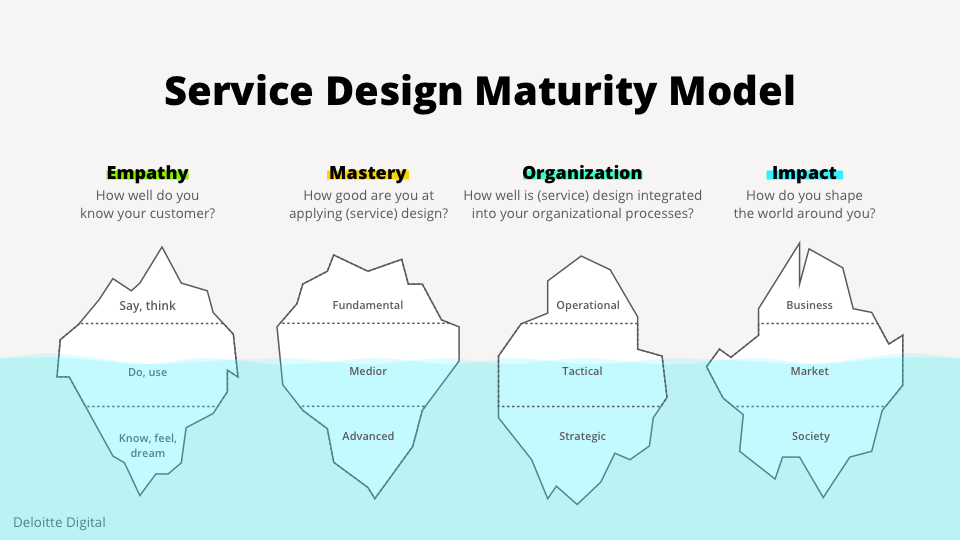 Service Design Maturity Model

Empathy
How well do you know your customer?

Say, think

Do, use

Know, feel, dream

Mastery
How good are you at applying (service) design?

Fundamental

Medior

Advanced

Organization
How well is (service) design integrated into your organizational processes?

Operational

Tactical

Strategic

Impact
How do you shape the world around you?

Business

Market

Society

Deloitte Digital